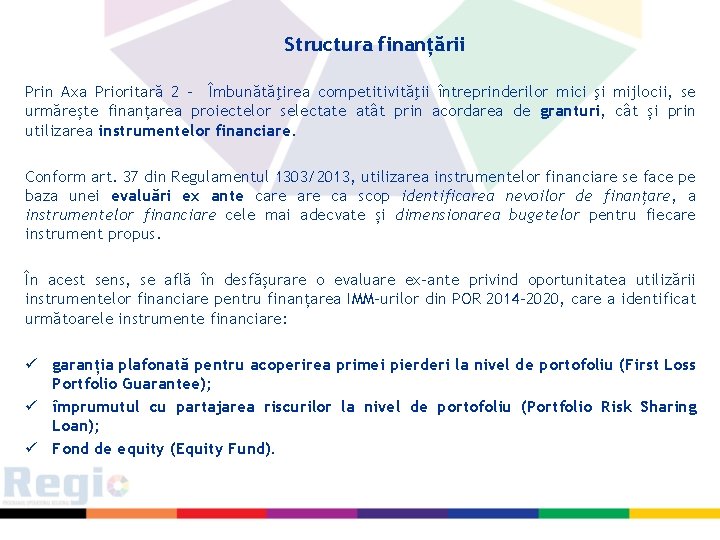 Structura finanțării

Prin Axa Prioritară 2 – Îmbunătăţirea competitivităţii întreprinderilor mici şi mijlocii, se urmăreşte finanţarea proiectelor selectate atât prin acordarea de granturi, cât şi prin utilizarea instrumentelor financiare.

Conform art. 37 din Regulamentul 1303/2013, utilizarea instrumentelor financiare se face pe baza unei evaluări ex ante care are ca scop identificarea nevoilor de finanțare, a instrumentelor financiare cele mai adecvate și dimensionarea bugetelor pentru fiecare instrument propus.

În acest sens, se află în desfășurare o evaluare ex-ante privind oportunitatea utilizării instrumentelor financiare pentru finanţarea IMM-urilor din POR 2014-2020, care a identificat următoarele instrumente financiare:

✓ garanția plafonată pentru acoperirea primei pierderi la nivel de portofoliu (First Loss Portfolio Guarantee);
✓ împrumutul cu partajarea riscurilor la nivel de portofoliu (Portfolio Risk Sharing Loan);
✓ Fond de equity (Equity Fund).

Regio